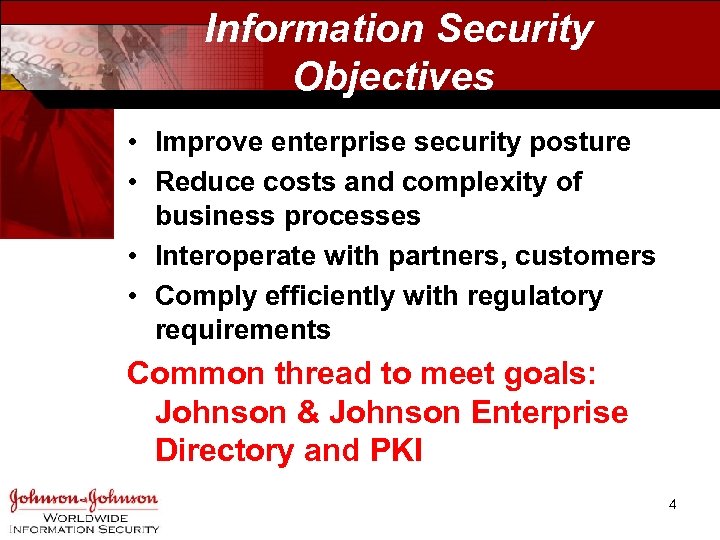 Information Security Objectives

• Improve enterprise security posture
• Reduce costs and complexity of business processes
• Interoperate with partners, customers
• Comply efficiently with regulatory requirements

Common thread to meet goals: Johnson & Johnson Enterprise Directory and PKI

Johnson & Johnson
WORLDWIDE
INFORMATION SECURITY

4